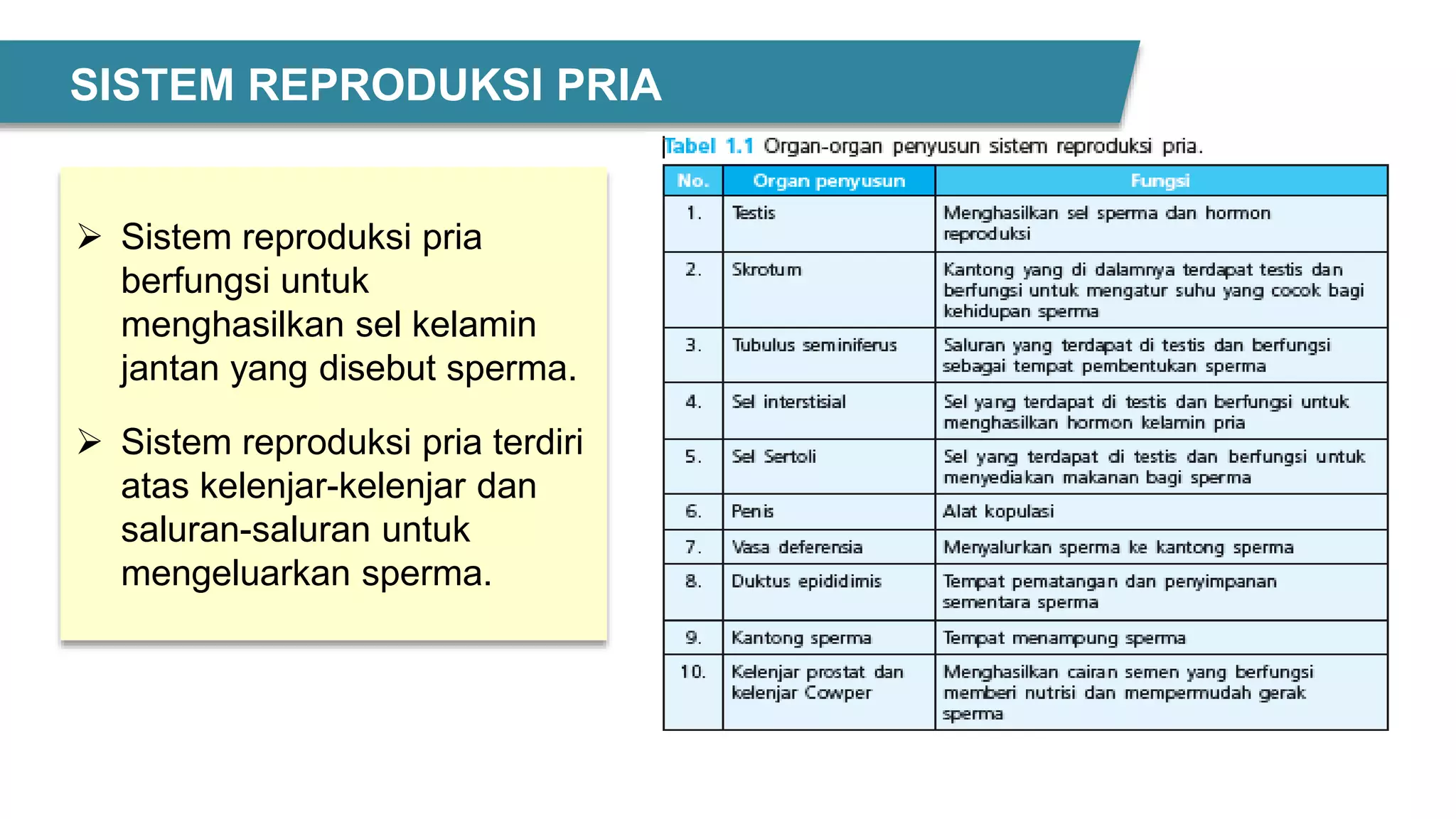 SISTEM REPRODUKSI PRIA

➢ Sistem reproduksi pria berfungsi untuk menghasilkan sel kelamin jantan yang disebut sperma.

➢ Sistem reproduksi pria terdiri atas kelenjar-kelenjar dan saluran-saluran untuk mengeluarkan sperma.

Tabel 1.1 Organ-organ penyusun sistem reproduksi pria.

| No. | Organ penyusun | Fungsi |
|---|---|---|
| 1. | Testis | Menghasilkan sel sperma dan hormon reproduksi |
| 2. | Skrotum | Kantong yang di dalamnya terdapat testis dan berfungsi untuk mengatur suhu yang cocok bagi kehidupan sperma |
| 3. | Tubulus seminiferus | Saluran yang terdapat di testis dan berfungsi sebagai tempat pembentukan sperma |
| 4. | Sel interstisial | Sel yang terdapat di testis dan berfungsi untuk menghasilkan hormon kelamin pria |
| 5. | Sel Sertoli | Sel yang terdapat di testis dan berfungsi untuk menyediakan makanan bagi sperma |
| 6. | Penis | Alat kopulasi |
| 7. | Vasa deferensia | Menyalurkan sperma ke kantong sperma |
| 8. | Duktus epididimis | Tempat pematangan dan penyimpanan sementara sperma |
| 9. | Kantong sperma | Tempat menampung sperma |
| 10. | Kelenjar prostat dan kelenjar Cowper | Menghasilkan cairan semen yang berfungsi memberi nutrisi dan mempermudah gerak sperma |